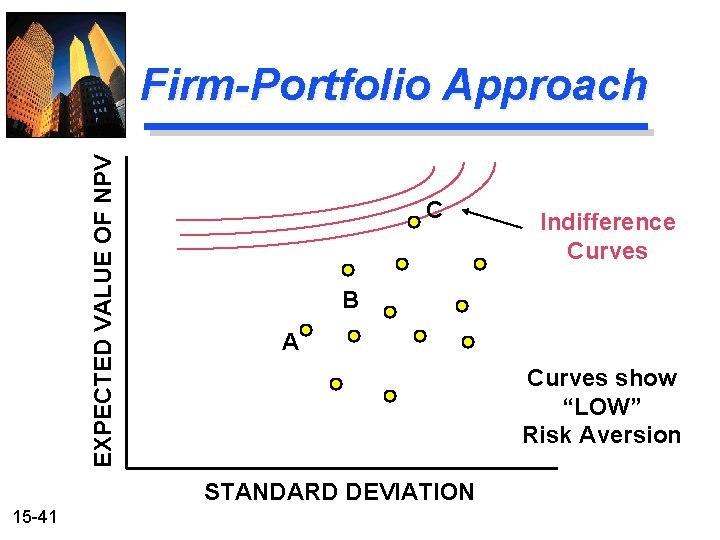 Firm-Portfolio Approach

EXPECTED VALUE OF NPV

C

Indifference Curves

B

A

Curves show "LOW" Risk Aversion

STANDARD DEVIATION

15-41